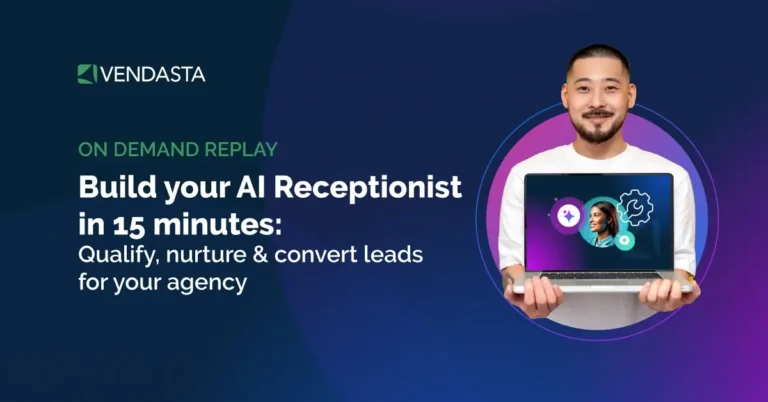 VENDASTA

ON DEMAND REPLAY

Build your AI Receptionist in 15 minutes:

Qualify, nurture & convert leads for your agency